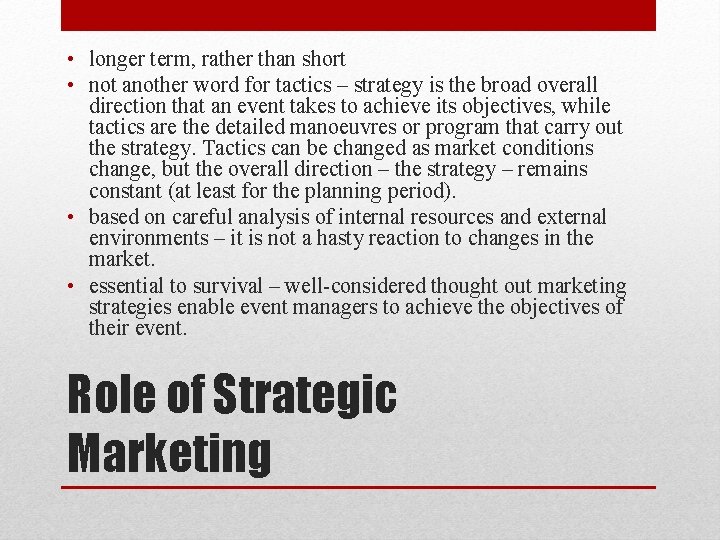 • longer term, rather than short
• not another word for tactics – strategy is the broad overall direction that an event takes to achieve its objectives, while tactics are the detailed manoeuvres or program that carry out the strategy. Tactics can be changed as market conditions change, but the overall direction – the strategy – remains constant (at least for the planning period).
• based on careful analysis of internal resources and external environments – it is not a hasty reaction to changes in the market.
• essential to survival – well-considered thought out marketing strategies enable event managers to achieve the objectives of their event.

Role of Strategic Marketing